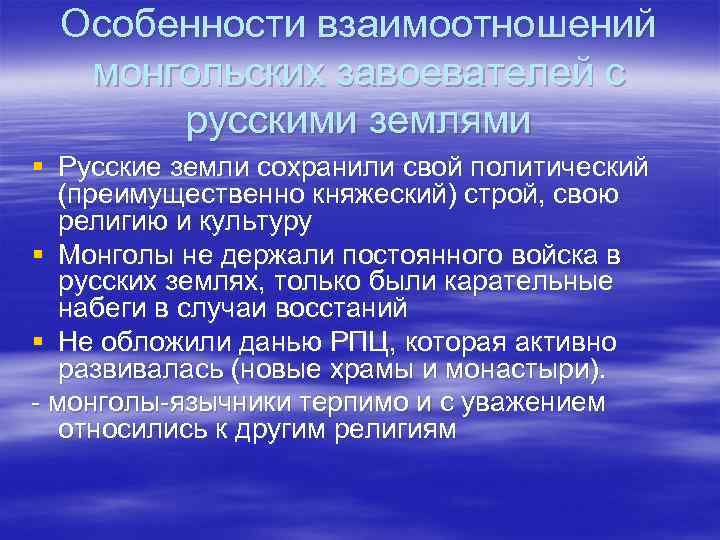 Особенности взаимоотношений монгольских завоевателей с русскими землями

▪ Русские земли сохранили свой политический (преимущественно княжеский) строй, свою религию и культуру
▪ Монголы не держали постоянного войска в русских землях, только были карательные набеги в случаи восстаний
▪ Не обложили данью РПЦ, которая активно развивалась (новые храмы и монастыри).
- монголы-язычники терпимо и с уважением относились к другим религиям